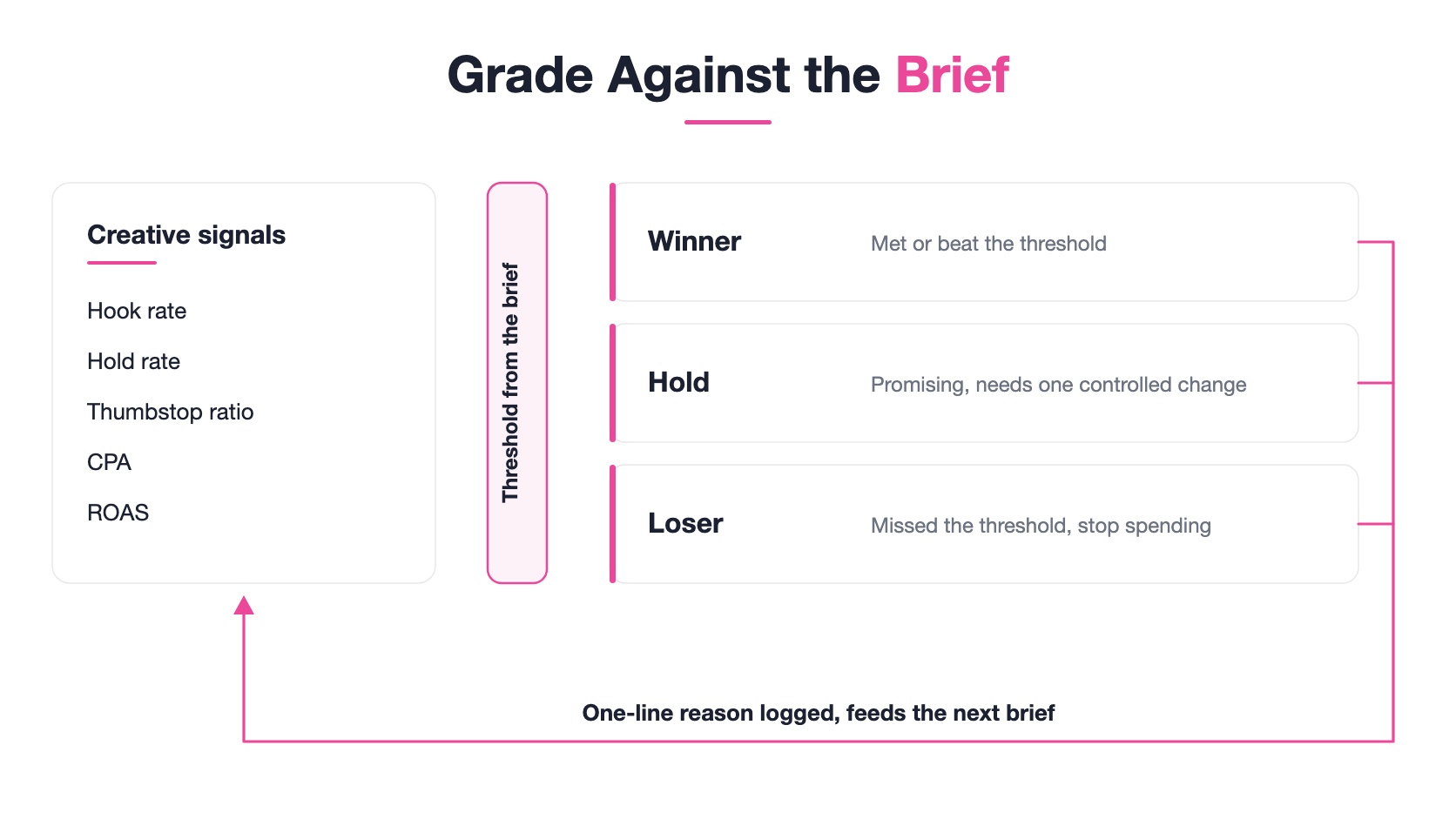 Grade Against the Brief

Creative signals

Hook rate

Hold rate

Thumbstop ratio

CPA

ROAS

Threshold from the brief

Winner
Met or beat the threshold

Hold
Promising, needs one controlled change

Loser
Missed the threshold, stop spending

One-line reason logged, feeds the next brief